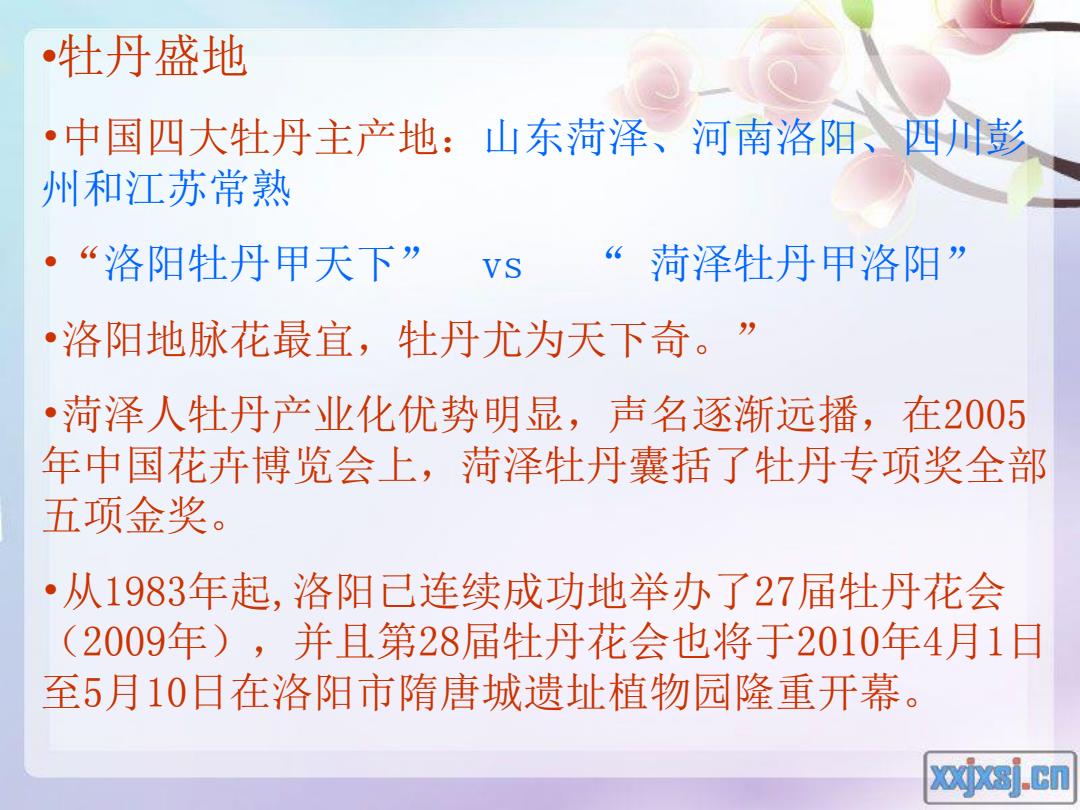 •牡丹盛地

•中国四大牡丹主产地：山东菏泽、河南洛阳、四川彭州和江苏常熟

•“洛阳牡丹甲天下” vs “ 菏泽牡丹甲洛阳”

•洛阳地脉花最宜，牡丹尤为天下奇。”

•菏泽人牡丹产业化优势明显，声名逐渐远播，在2005年中国花卉博览会上，菏泽牡丹囊括了牡丹专项奖全部五项金奖。

•从1983年起,洛阳已连续成功地举办了27届牡丹花会（2009年），并且第28届牡丹花会也将于2010年4月1日至5月10日在洛阳市隋唐城遗址植物园隆重开幕。

xxjxsj.cn